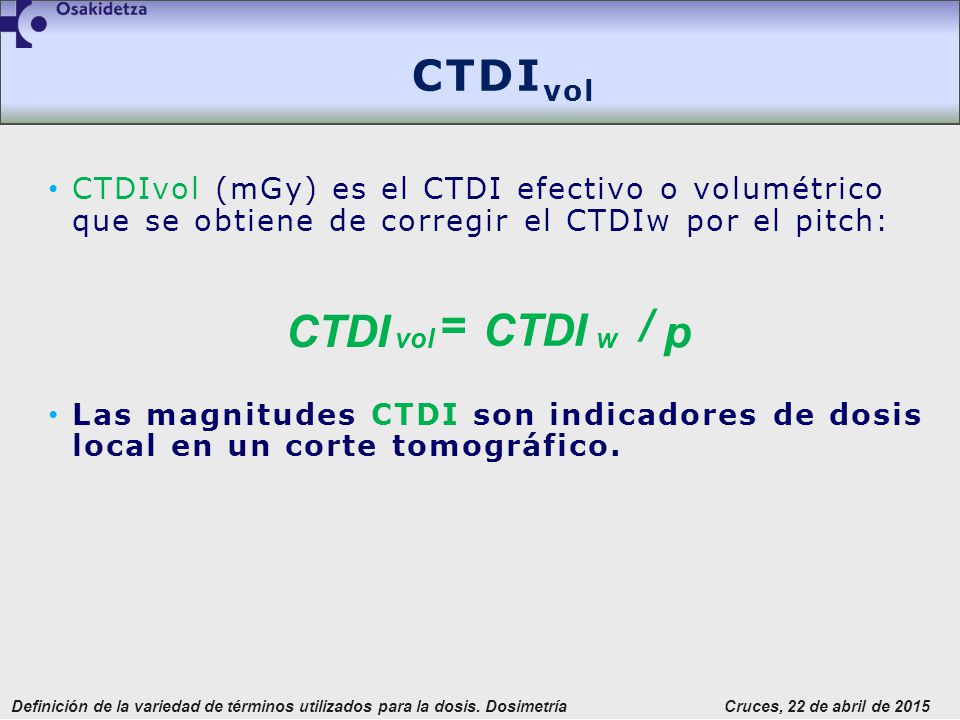 Osakidetza

$CTDI_{vol}$

• CTDIvol (mGy) es el CTDI efectivo o volumétrico que se obtiene de corregir el CTDIw por el pitch:

$CTDI_{vol} = CTDI_{w} / p$

• Las magnitudes CTDI son indicadores de dosis local en un corte tomográfico.

Definición de la variedad de términos utilizados para la dosis. Dosimetría

Cruces, 22 de abril de 2015